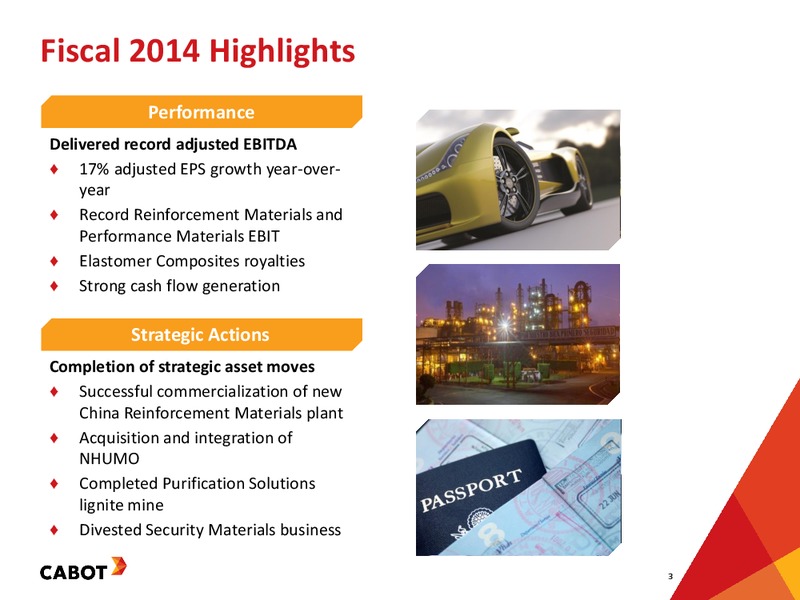 Fiscal 2014 Highlights

Performance

Delivered record adjusted EBITDA

♦ 17% adjusted EPS growth year-over-year
♦ Record Reinforcement Materials and Performance Materials EBIT
♦ Elastomer Composites royalties
♦ Strong cash flow generation

Strategic Actions

Completion of strategic asset moves

♦ Successful commercialization of new China Reinforcement Materials plant
♦ Acquisition and integration of NHUMO
♦ Completed Purification Solutions lignite mine
♦ Divested Security Materials business

PASSPORT

22 JUN

CABOT

3